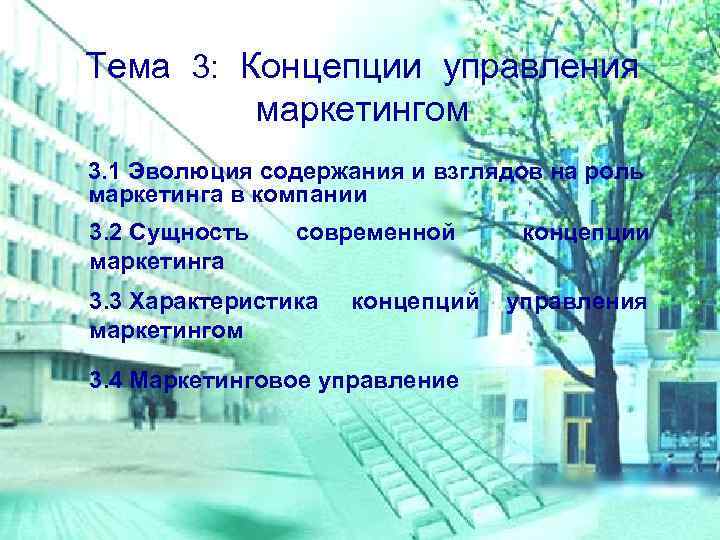 Тема 3: Концепции управления маркетингом

3.1 Эволюция содержания и взглядов на роль маркетинга в компании

3.2 Сущность современной концепции маркетинга

3.3 Характеристика концепций управления маркетингом

3.4 Маркетинговое управление